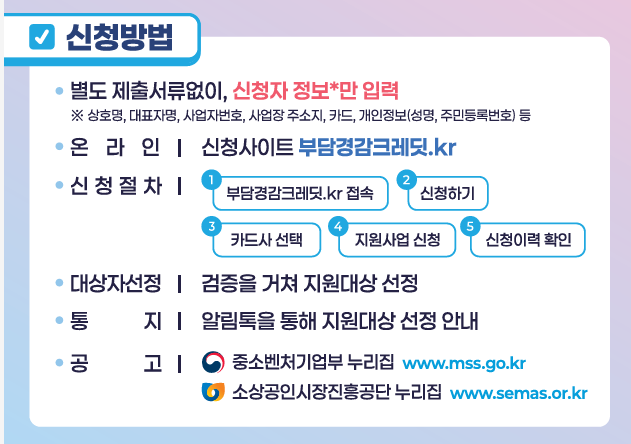 신청방법

• 별도 제출서류없이, 신청자 정보*만 입력
※ 상호명, 대표자명, 사업자번호, 사업장 주소지, 카드, 개인정보(성명, 주민등록번호) 등

• 온 라 인 | 신청사이트 부담경감크레딧.kr

• 신 청 절 차 | 1 부담경감크레딧.kr 접속 2 신청하기 3 카드사 선택 4 지원사업 신청 5 신청이력 확인

• 대상자선정 | 검증을 거쳐 지원대상 선정

• 통 지 | 알림톡을 통해 지원대상 선정 안내

• 공 고 | 중소벤처기업부 누리집 www.mss.go.kr
소상공인시장진흥공단 누리집 www.semas.or.kr